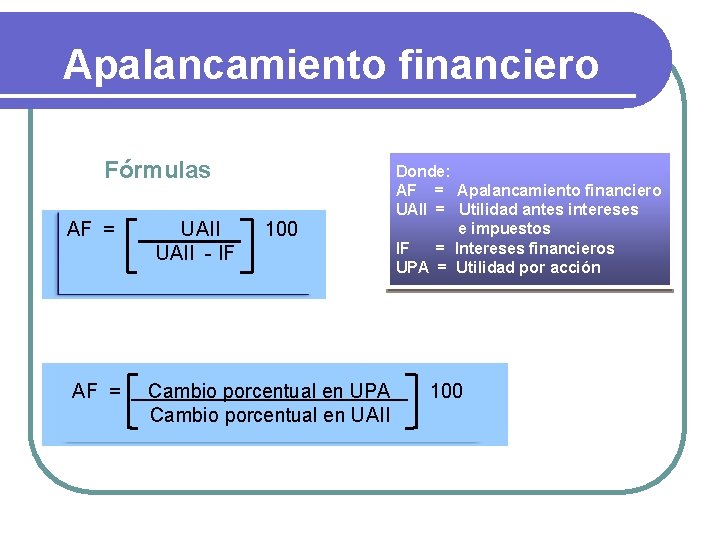 Apalancamiento financiero

Fórmulas

$AF = \left[ \frac{UAII}{UAII - IF} \right] 100$

Donde:
AF = Apalancamiento financiero
UAII = Utilidad antes intereses e impuestos
IF = Intereses financieros
UPA = Utilidad por acción

$AF = \left[ \frac{\text{Cambio porcentual en UPA}}{\text{Cambio porcentual en UAII}} \right] 100$